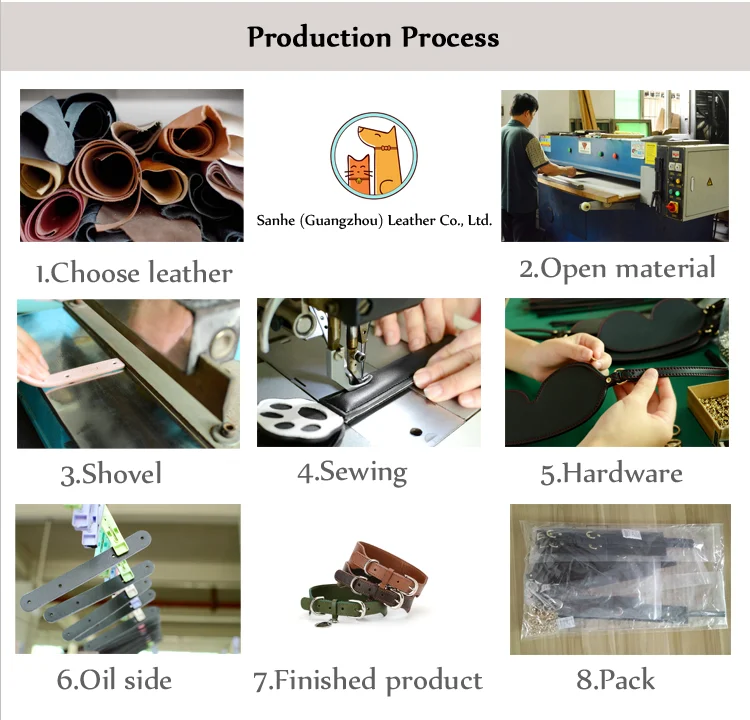 Production Process

Sanhe (Guangzhou) Leather Co., Ltd.

1.Choose leather

2.Open material

3.Shovel

4.Sewing

5.Hardware

6.Oil side

7.Finished product

8.Pack